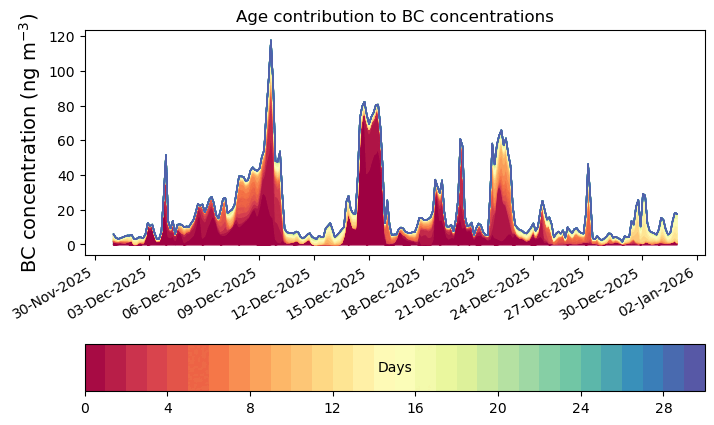 Age contribution to BC concentrations

BC concentration (ng m$^{-3}$)

120
100
80
60
40
20
0

30-Nov-2025
03-Dec-2025
06-Dec-2025
09-Dec-2025
12-Dec-2025
15-Dec-2025
18-Dec-2025
21-Dec-2025
24-Dec-2025
27-Dec-2025
30-Dec-2025
02-Jan-2026

Days

0
4
8
12
16
20
24
28